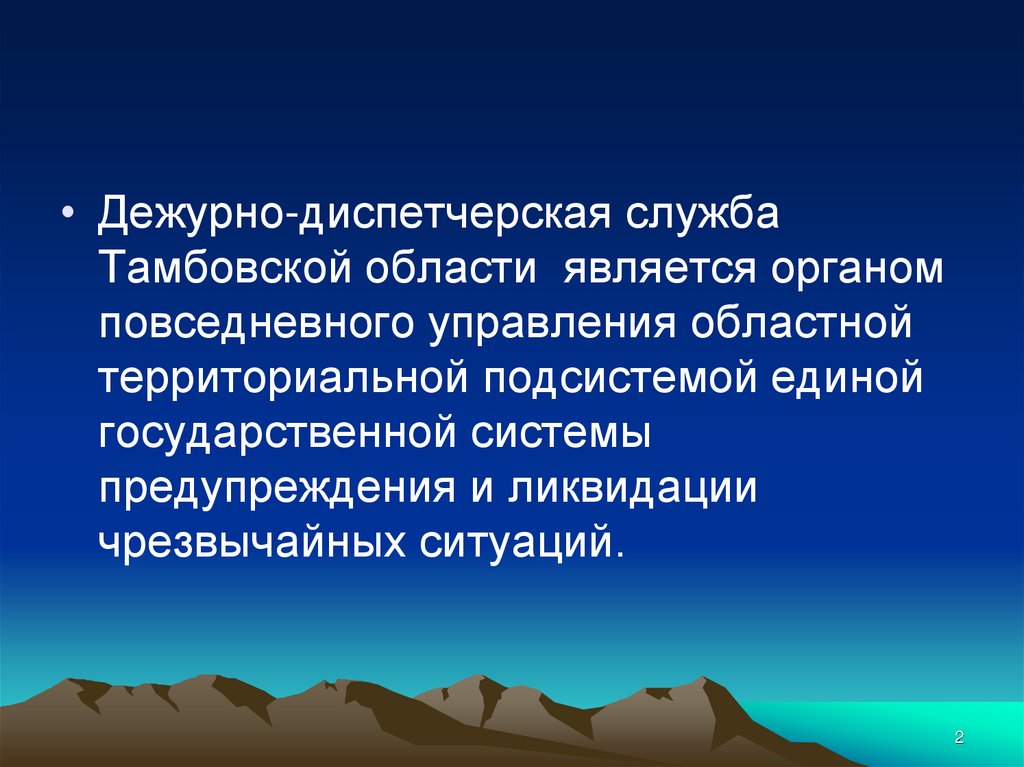 • Дежурно-диспетчерская служба Тамбовской области является органом повседневного управления областной территориальной подсистемой единой государственной системы предупреждения и ликвидации чрезвычайных ситуаций.

2